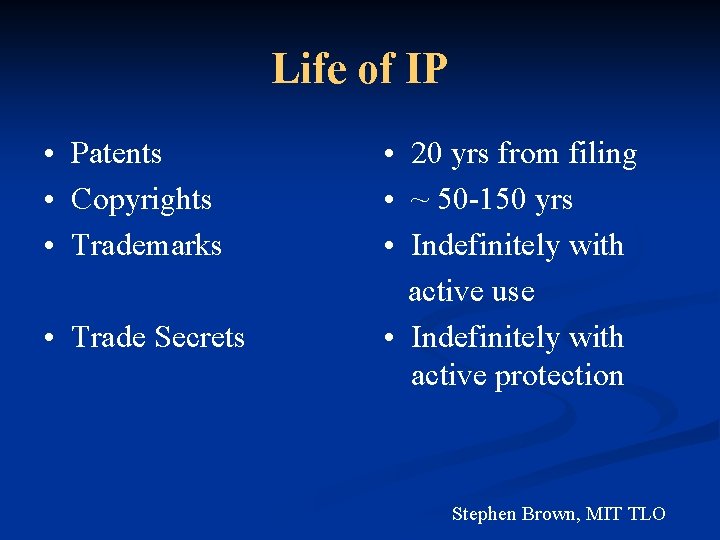 Life of IP

• Patents
• Copyrights
• Trademarks

• Trade Secrets

• 20 yrs from filing
• ~ 50-150 yrs
• Indefinitely with active use
• Indefinitely with active protection

Stephen Brown, MIT TLO